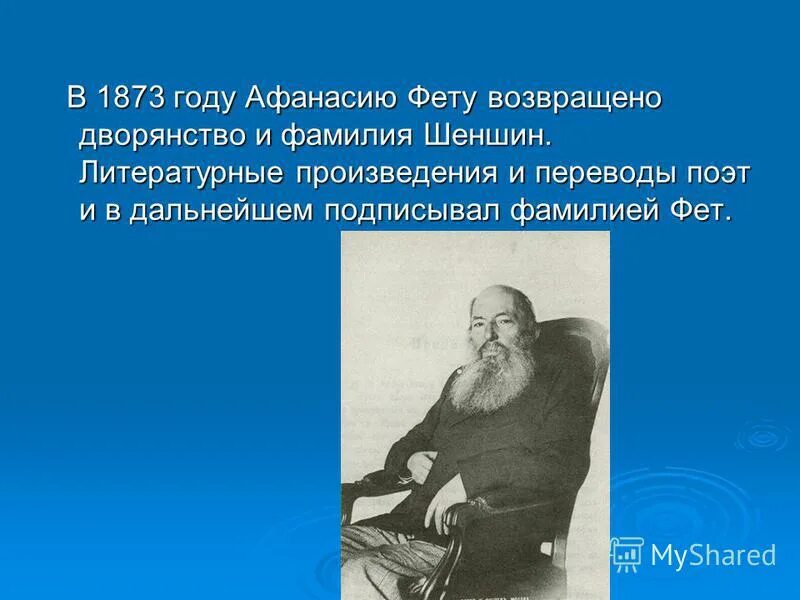 В 1873 году Афанасию Фету возвращено дворянство и фамилия Шеншин. Литературные произведения и переводы поэт и в дальнейшем подписывал фамилией Фет.

MyShared